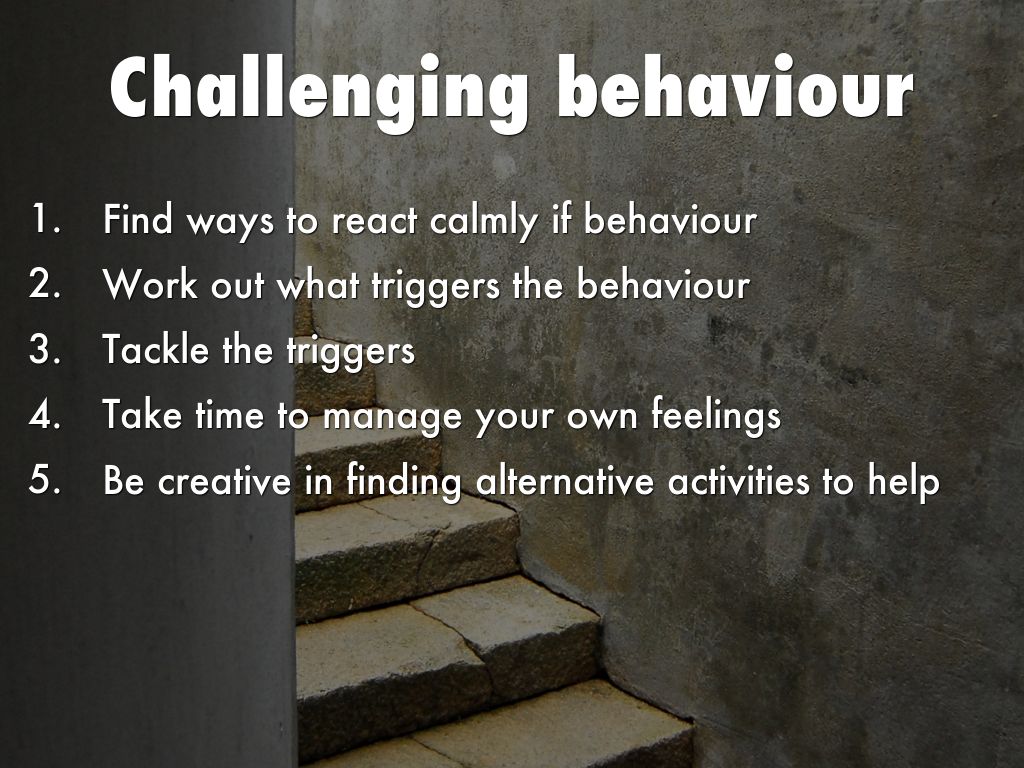 Challenging behaviour

1. Find ways to react calmly if behaviour
2. Work out what triggers the behaviour
3. Tackle the triggers
4. Take time to manage your own feelings
5. Be creative in finding alternative activities to help